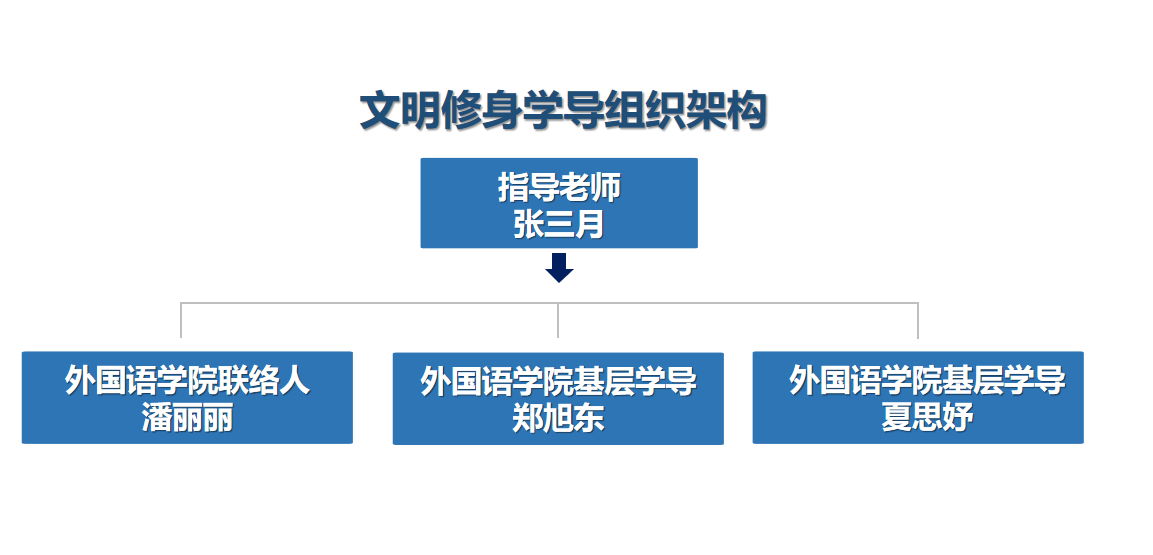 文明修身学导组织架构

指导老师
张三月

外国语学院联络人
潘丽丽

外国语学院基层学导
郑旭东

外国语学院基层学导
夏思妤